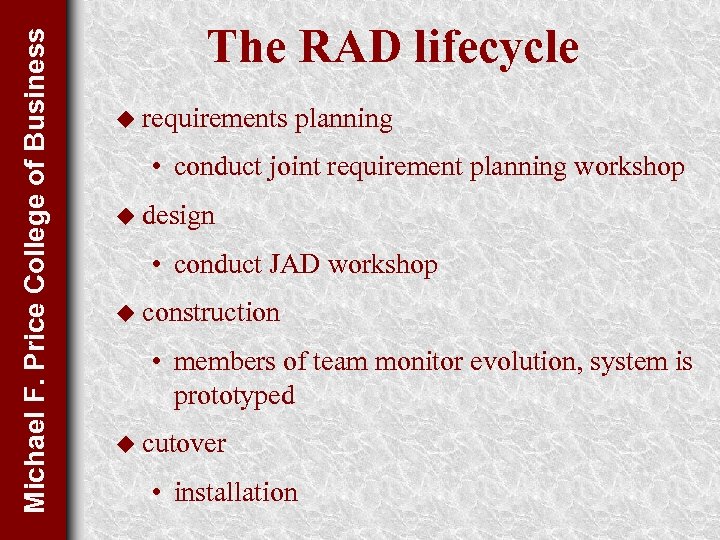 Michael F. Price College of Business

The RAD lifecycle

◆ requirements planning

• conduct joint requirement planning workshop

◆ design

• conduct JAD workshop

◆ construction

• members of team monitor evolution, system is prototyped

◆ cutover

• installation